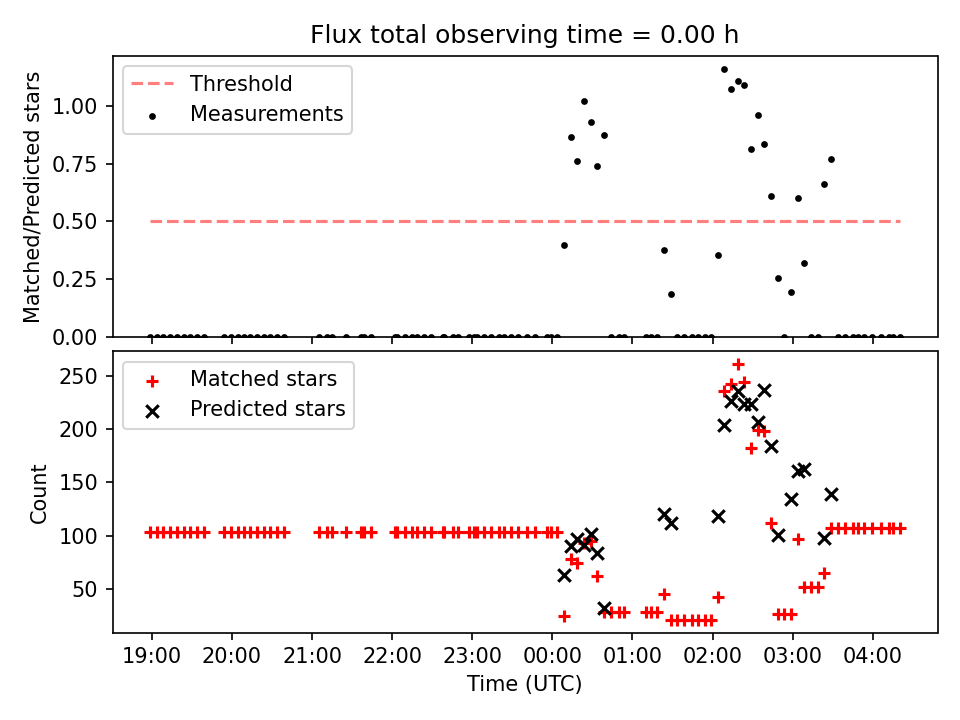 Flux total observing time = 0.00 h

Threshold
Measurements

Matched/Predicted stars

1.00
0.75
0.50
0.25
0.00

Matched stars
Predicted stars

Count

250
200
150
100
50

19:00 20:00 21:00 22:00 23:00 00:00 01:00 02:00 03:00 04:00

Time (UTC)